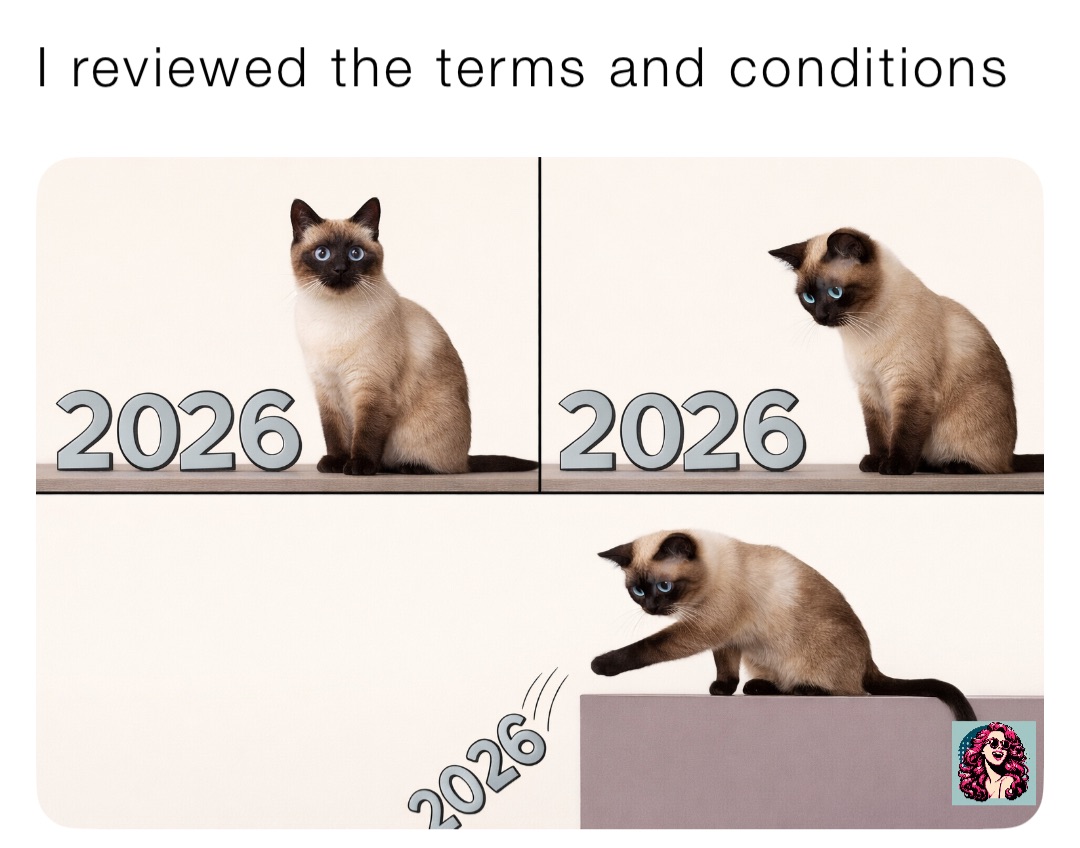 I reviewed the terms and conditions

2026

2026

2026